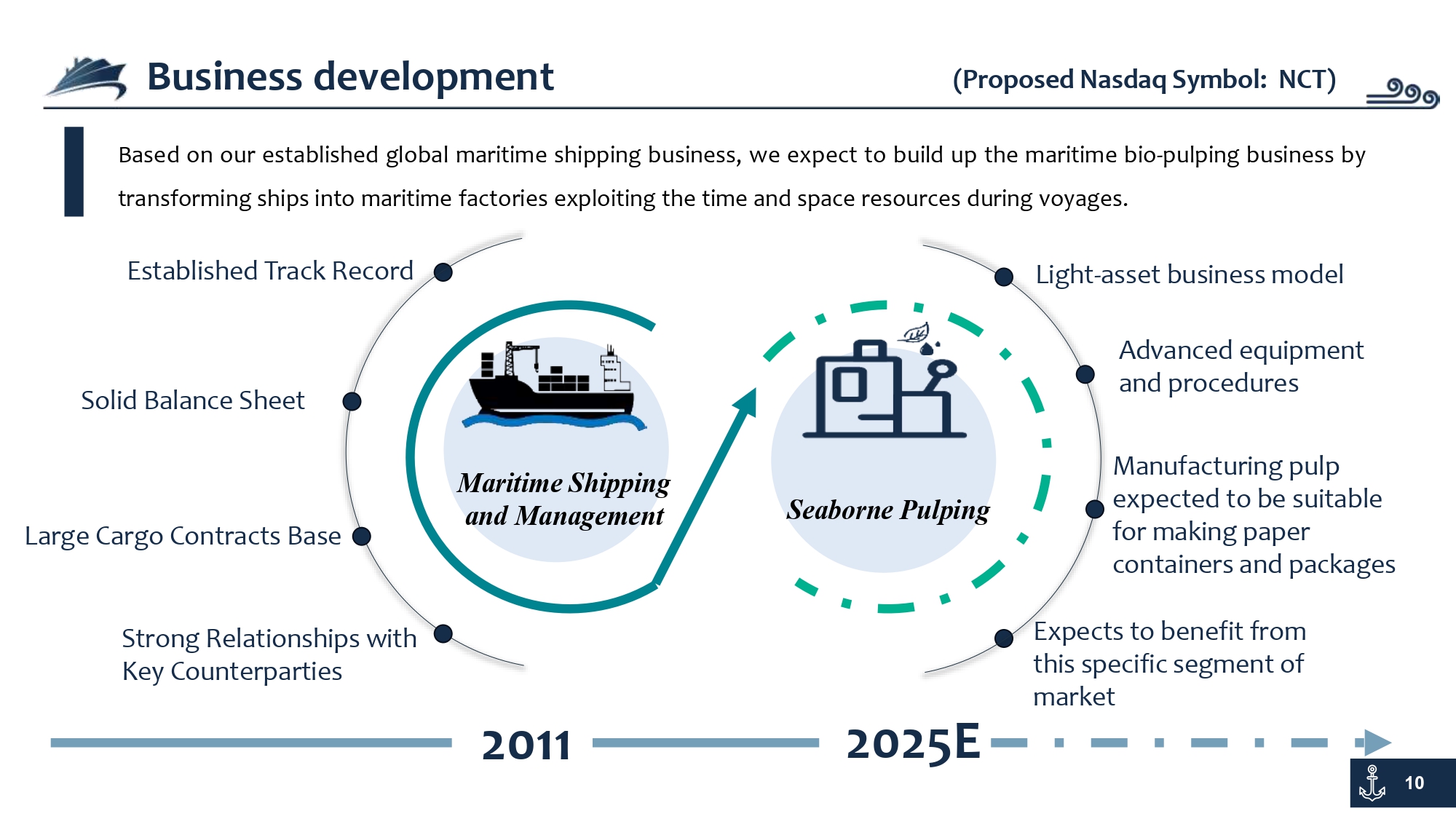 Business development

(Proposed Nasdaq Symbol: NCT)

Based on our established global maritime shipping business, we expect to build up the maritime bio-pulping business by transforming ships into maritime factories exploiting the time and space resources during voyages.

Established Track Record

Solid Balance Sheet

Large Cargo Contracts Base

Strong Relationships with Key Counterparties

Maritime Shipping and Management

Seaborne Pulping

Light-asset business model

Advanced equipment and procedures

Manufacturing pulp expected to be suitable for making paper containers and packages

Expects to benefit from this specific segment of market

2011

2025E

10